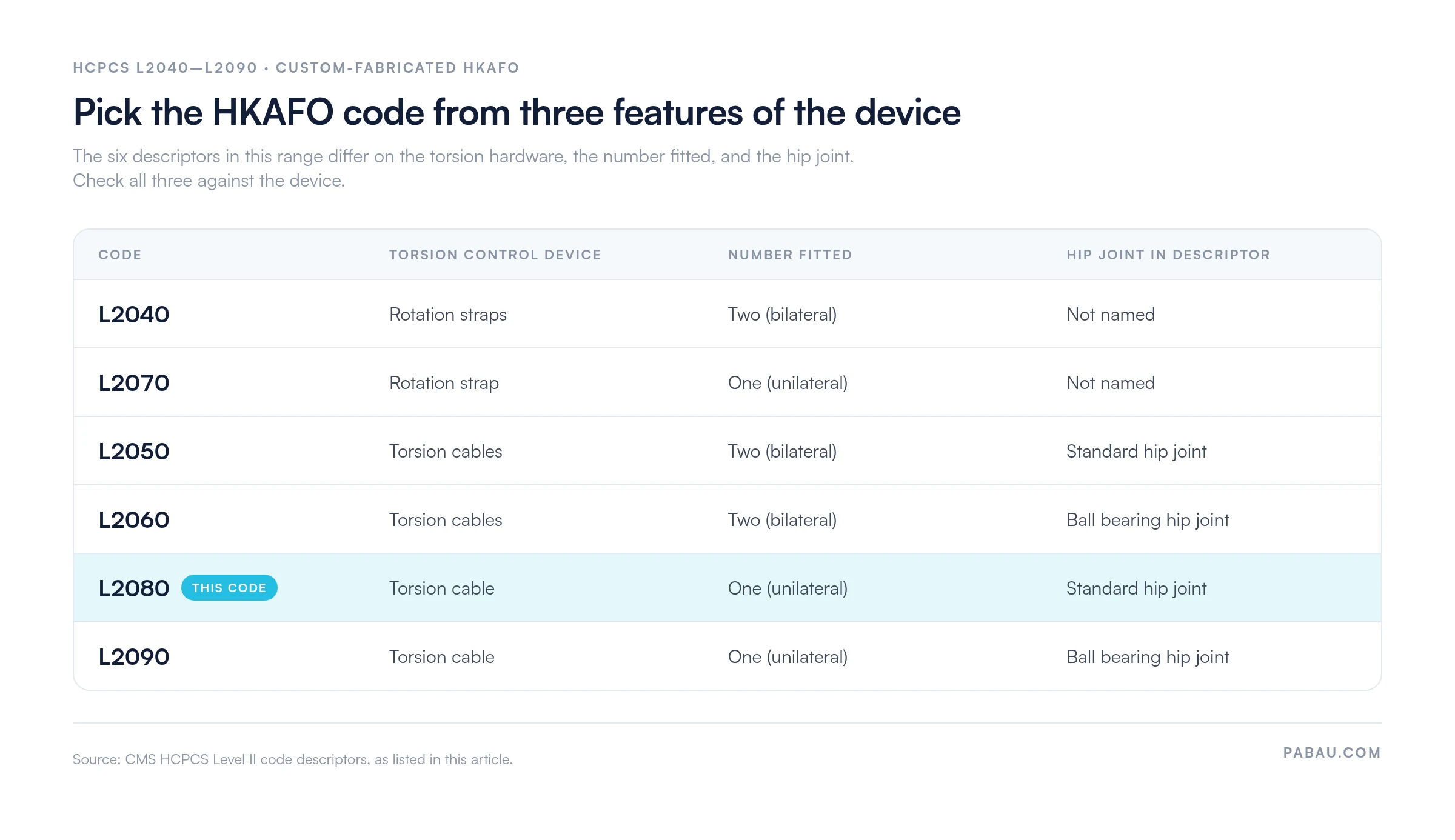 HCPCS L2040—L2090 • CUSTOM-FABRICATED HKAFO

Pick the HKAFO code from three features of the device

The six descriptors in this range differ on the torsion hardware, the number fitted, and the hip joint. Check all three against the device.

| CODE | TORSION CONTROL DEVICE | NUMBER FITTED | HIP JOINT IN DESCRIPTOR |
|---|---|---|---|
| L2040 | Rotation straps | Two (bilateral) | Not named |
| L2070 | Rotation strap | One (unilateral) | Not named |
| L2050 | Torsion cables | Two (bilateral) | Standard hip joint |
| L2060 | Torsion cables | Two (bilateral) | Ball bearing hip joint |
| L2080 THIS CODE | Torsion cable | One (unilateral) | Standard hip joint |
| L2090 | Torsion cable | One (unilateral) | Ball bearing hip joint |

Source: CMS HCPCS Level II code descriptors, as listed in this article.

PABAU.COM